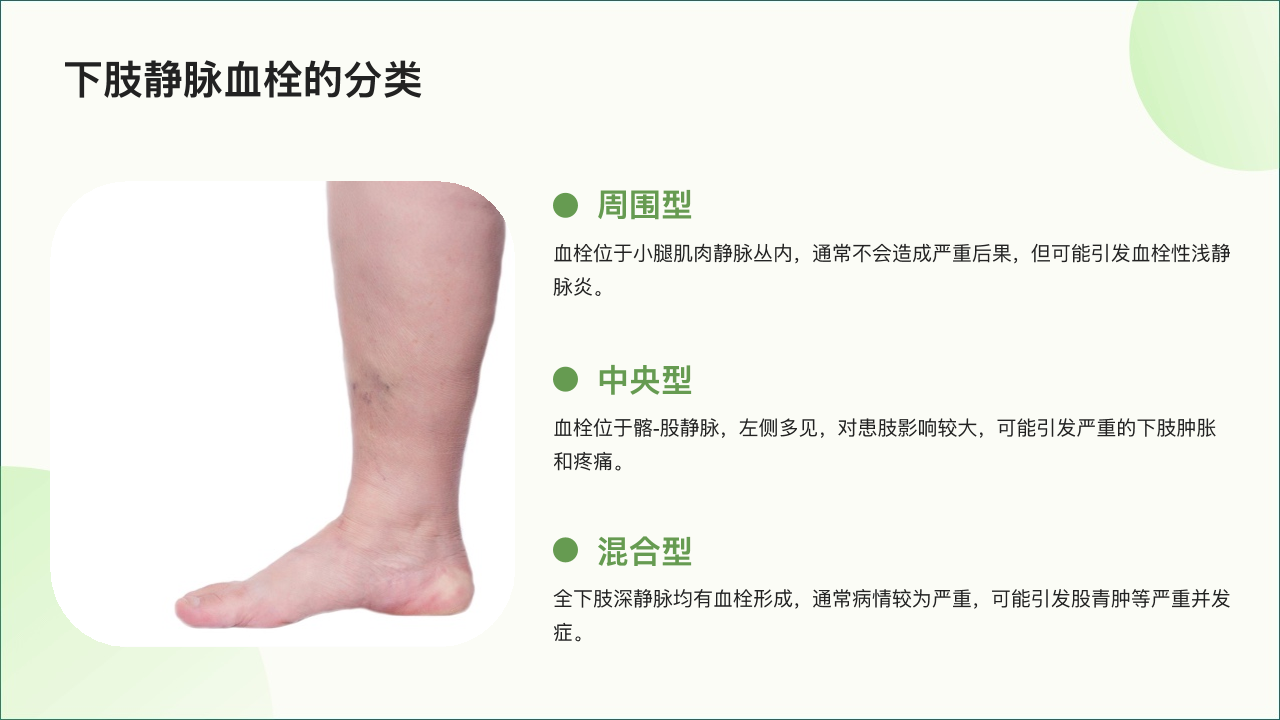 下肢静脉血栓的分类

周围型

血栓位于小腿肌肉静脉丛内，通常不会造成严重后果，但可能引发血栓性浅静脉炎。

中央型

血栓位于髂-股静脉，左侧多见，对患肢影响较大，可能引发严重的下肢肿胀和疼痛。

混合型

全下肢深静脉均有血栓形成，通常病情较为严重，可能引发股青肿等严重并发症。